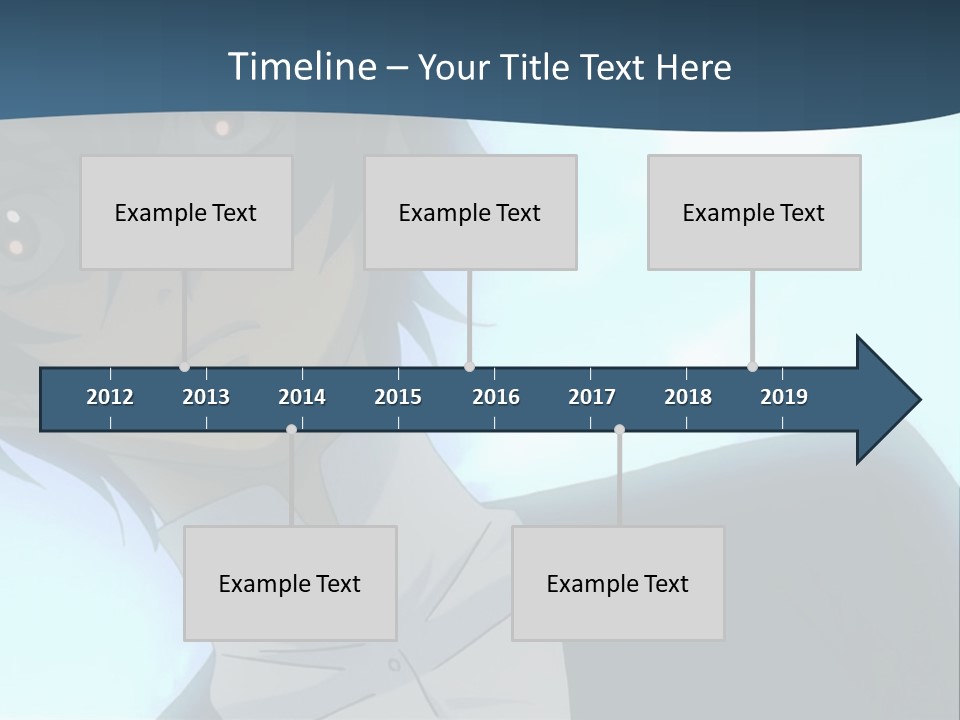 Timeline – Your Title Text Here

Example Text

Example Text

Example Text

2012 2013 2014 2015 2016 2017 2018 2019

Example Text

Example Text